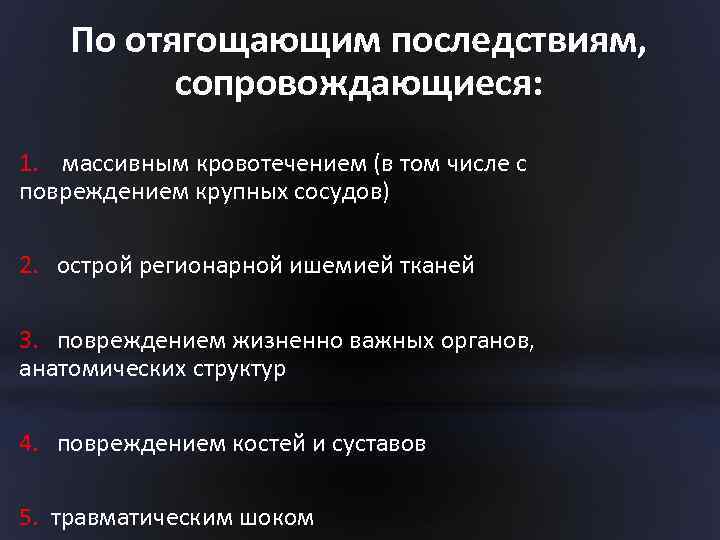 По отягощающим последствиям, сопровождающиеся:

1. массивным кровотечением (в том числе с повреждением крупных сосудов)

2. острой регионарной ишемией тканей

3. повреждением жизненно важных органов, анатомических структур

4. повреждением костей и суставов

5. травматическим шоком